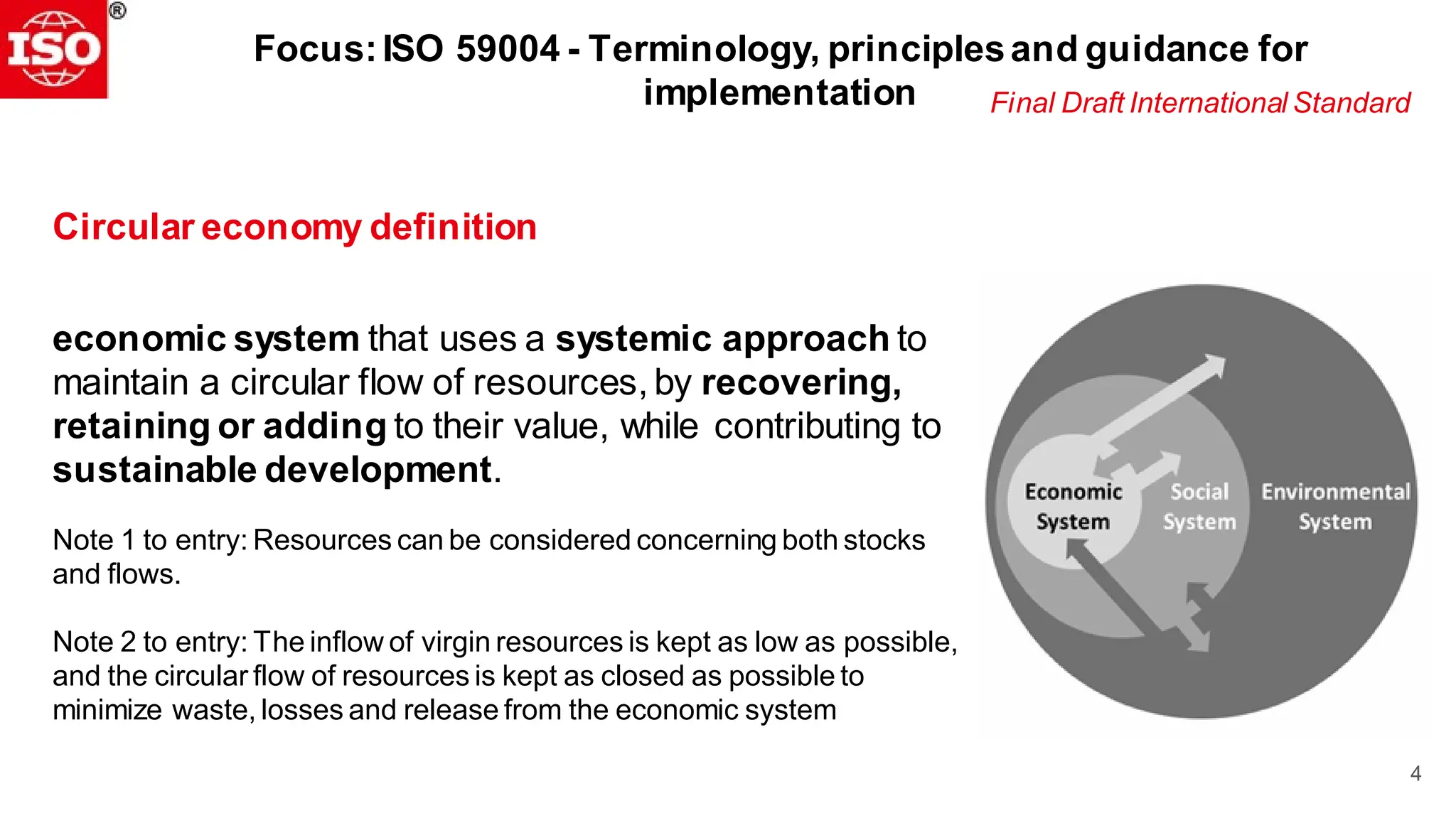 ISO ®

Focus: ISO 59004 - Terminology, principles and guidance for implementation

Final Draft International Standard

Circular economy definition

economic system that uses a systemic approach to maintain a circular flow of resources, by recovering, retaining or adding to their value, while contributing to sustainable development.

Note 1 to entry: Resources can be considered concerning both stocks and flows.

Note 2 to entry: The inflow of virgin resources is kept as low as possible, and the circular flow of resources is kept as closed as possible to minimize waste, losses and release from the economic system

Economic System

Social System

Environmental System

4